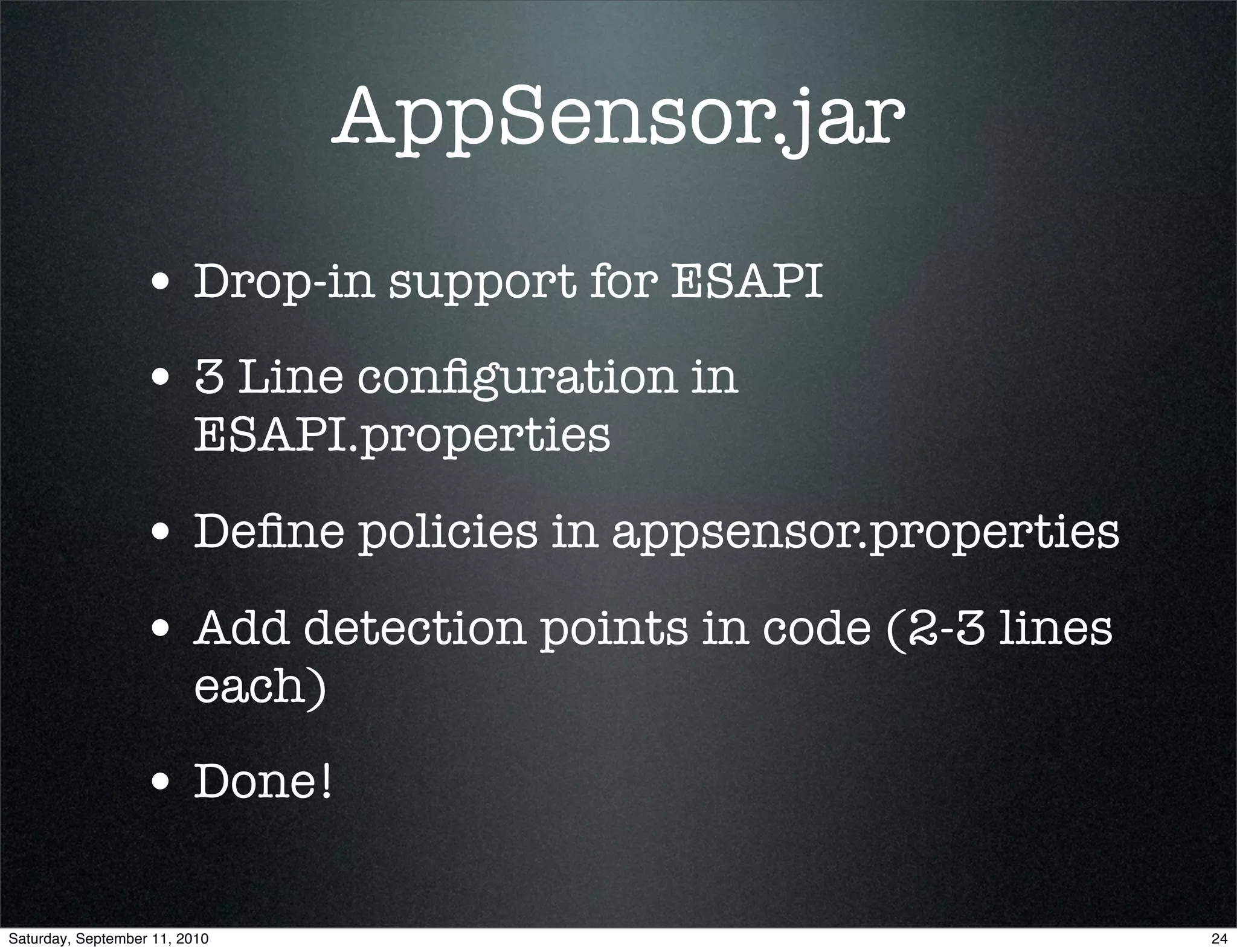 AppSensor.jar

• Drop-in support for ESAPI

• 3 Line configuration in ESAPI.properties

• Define policies in appsensor.properties

• Add detection points in code (2-3 lines each)

• Done!

Saturday, September 11, 2010

24